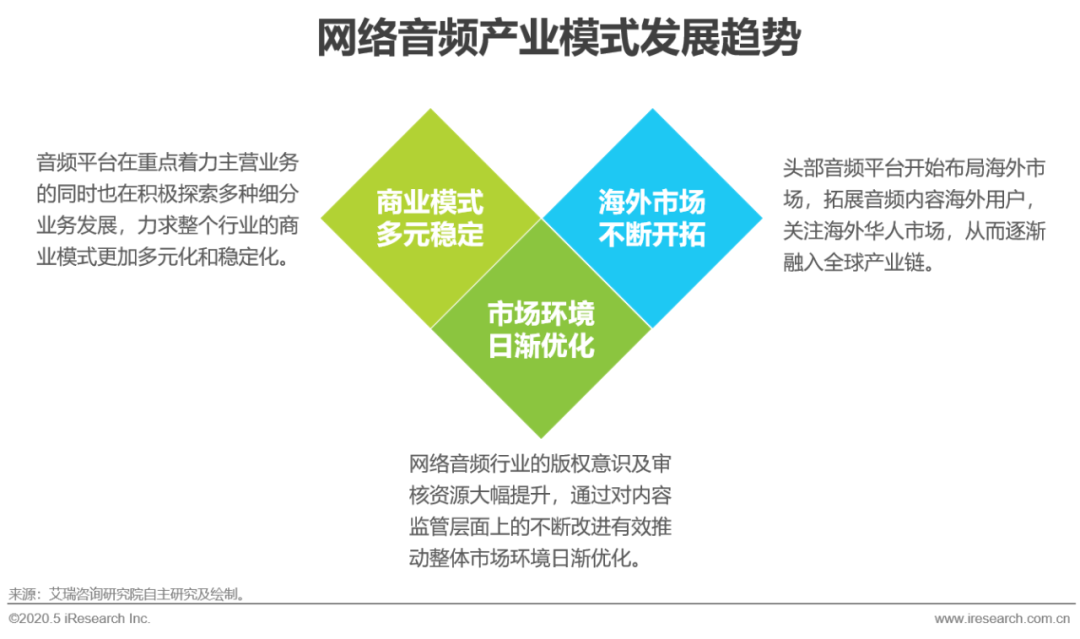 网络音频产业模式发展趋势

音频平台在重点着力主营业务的同时也在积极探索多种细分业务发展，力求整个行业的商业模式更加多元化和稳定化。

商业模式
多元稳定

海外市场
不断开拓

头部音频平台开始布局海外市场，拓展音频内容海外用户，关注海外华人市场，从而逐渐融入全球产业链。

市场环境
日渐优化

网络音频行业的版权意识及审核资源大幅提升，通过对内容监管层面上的不断改进有效推动整体市场环境日渐优化。

来源：艾瑞咨询研究院自主研究及绘制。

©2020.5 iResearch Inc.

www.iresearch.com.cn